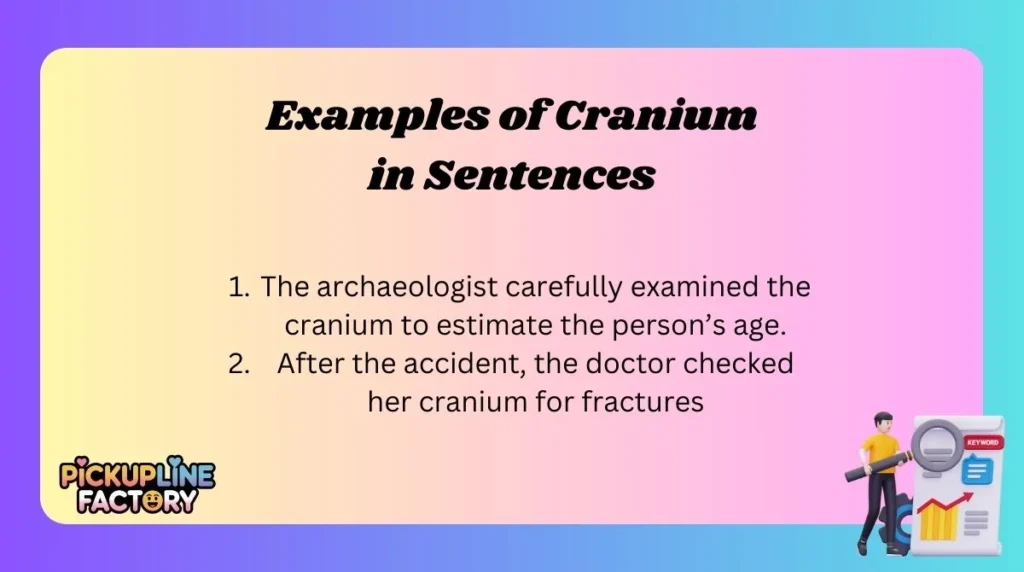 Examples of Cranium in Sentences

1. The archaeologist carefully examined the cranium to estimate the person's age.
2. After the accident, the doctor checked her cranium for fractures

PICKUPLINE FACTORY

KEYWORD